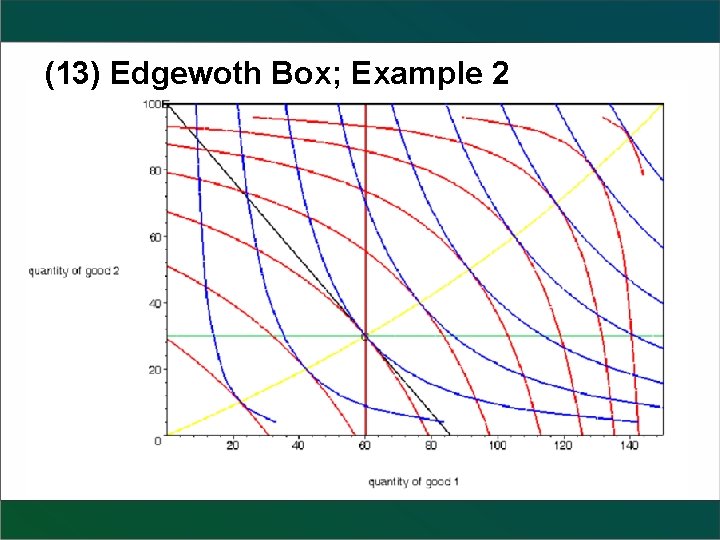 (13) Edgewoth Box; Example 2

100
80
60
40
20
0

quantity of good 2

20
40
60
80
100
120
140

quantity of good 1